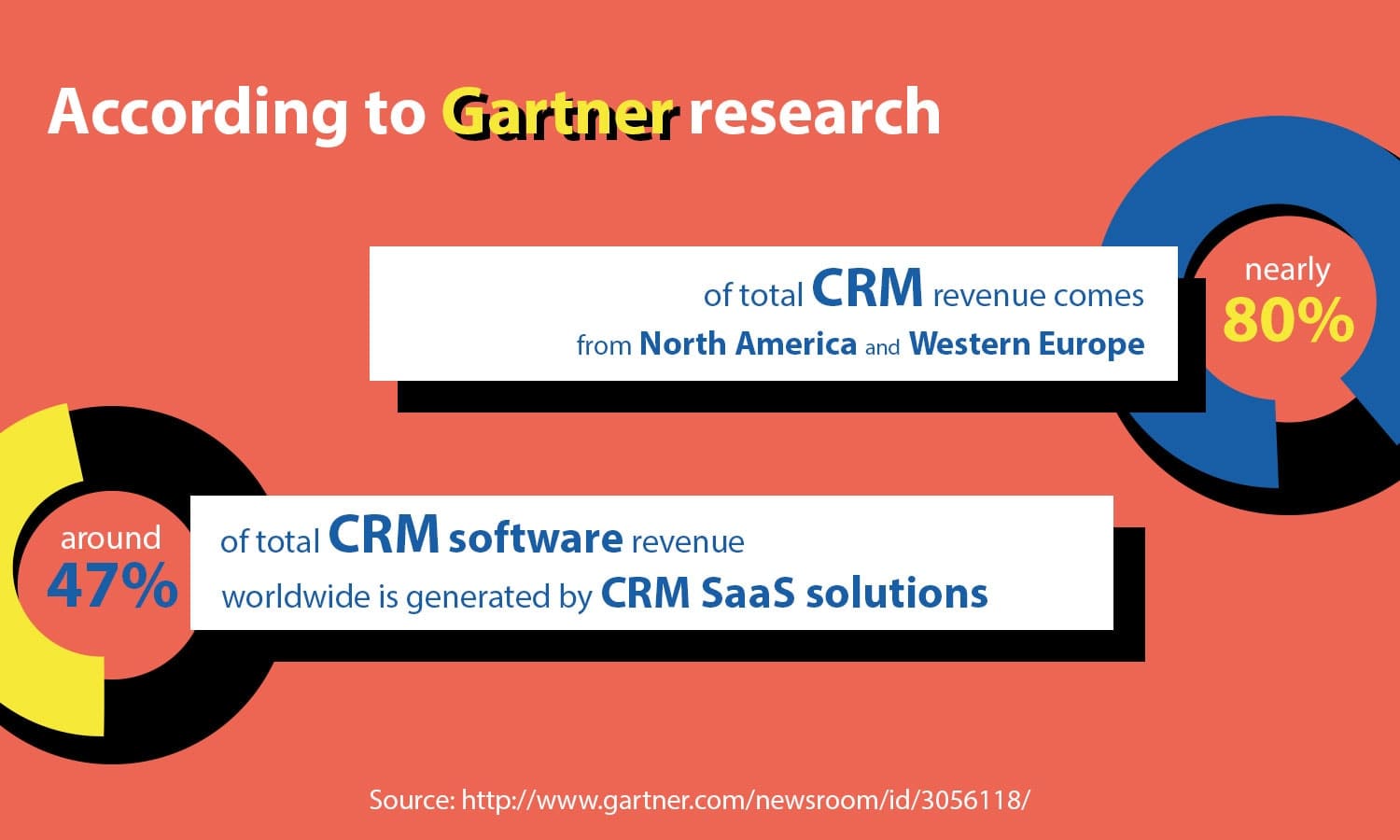 According to Gartner research

nearly 80%

of total CRM revenue comes from North America and Western Europe

around 47%

of total CRM software revenue worldwide is generated by CRM SaaS solutions

Source: http://www.gartner.com/newsroom/id/3056118/